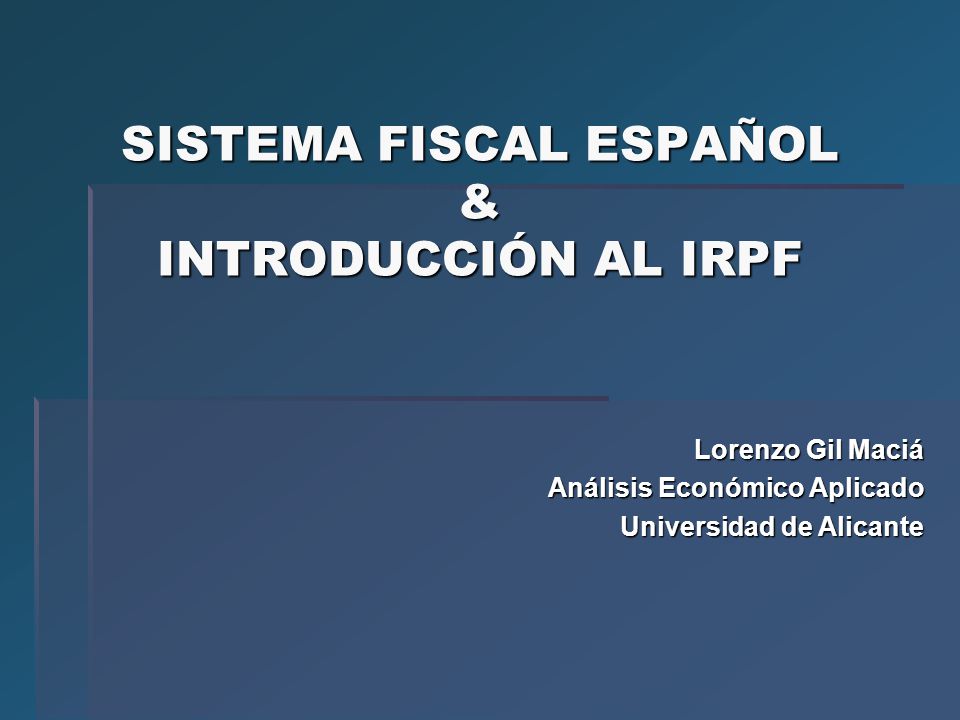 SISTEMA FISCAL ESPAÑOL
&
INTRODUCCIÓN AL IRPF

Lorenzo Gil Maciá
Análisis Económico Aplicado
Universidad de Alicante